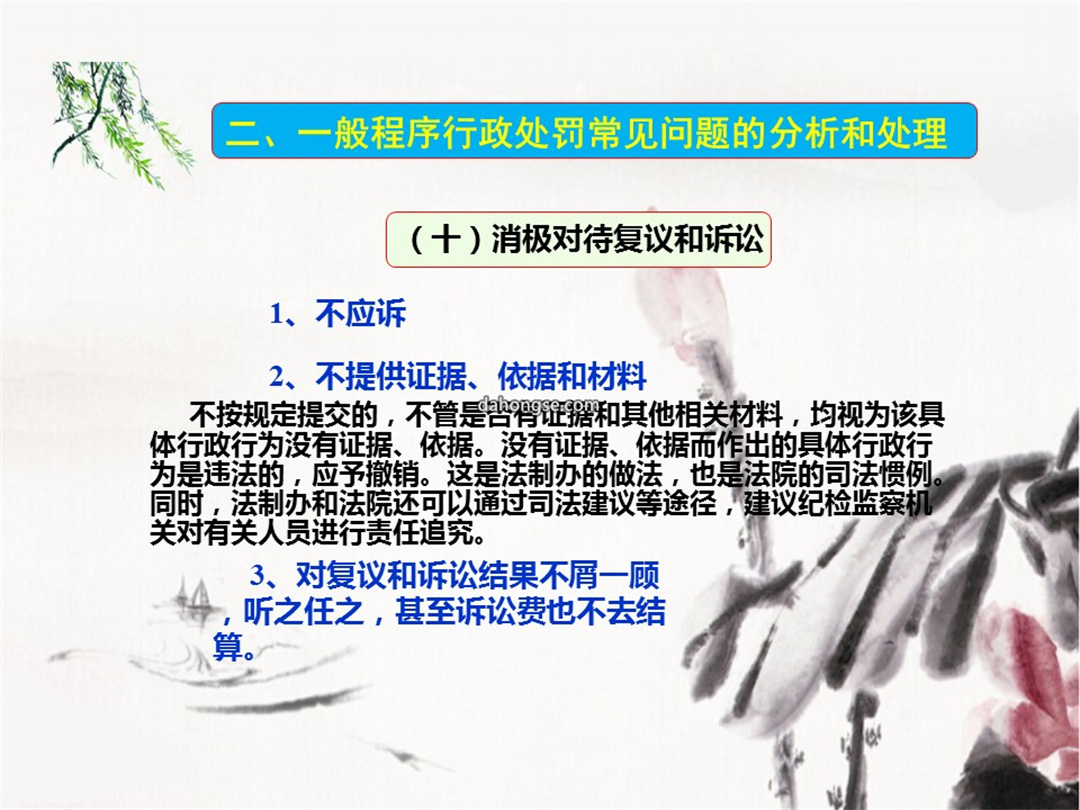 二、一般程序行政处罚常见问题的分析和处理

（十）消极对待复议和诉讼

1、不应诉

2、不提供证据、依据和材料

dahongse.com

不按规定提交的，不管是否有证据和其他相关材料，均视为该具体行政行为没有证据、依据。没有证据、依据而作出的具体行政行为是违法的，应予撤销。这是法制办的做法，也是法院的司法惯例。同时，法制办和法院还可以通过司法建议等途径，建议纪检监察机关对有关人员进行责任追究。

3、对复议和诉讼结果不屑一顾，听之任之，甚至诉讼费也不去结算。